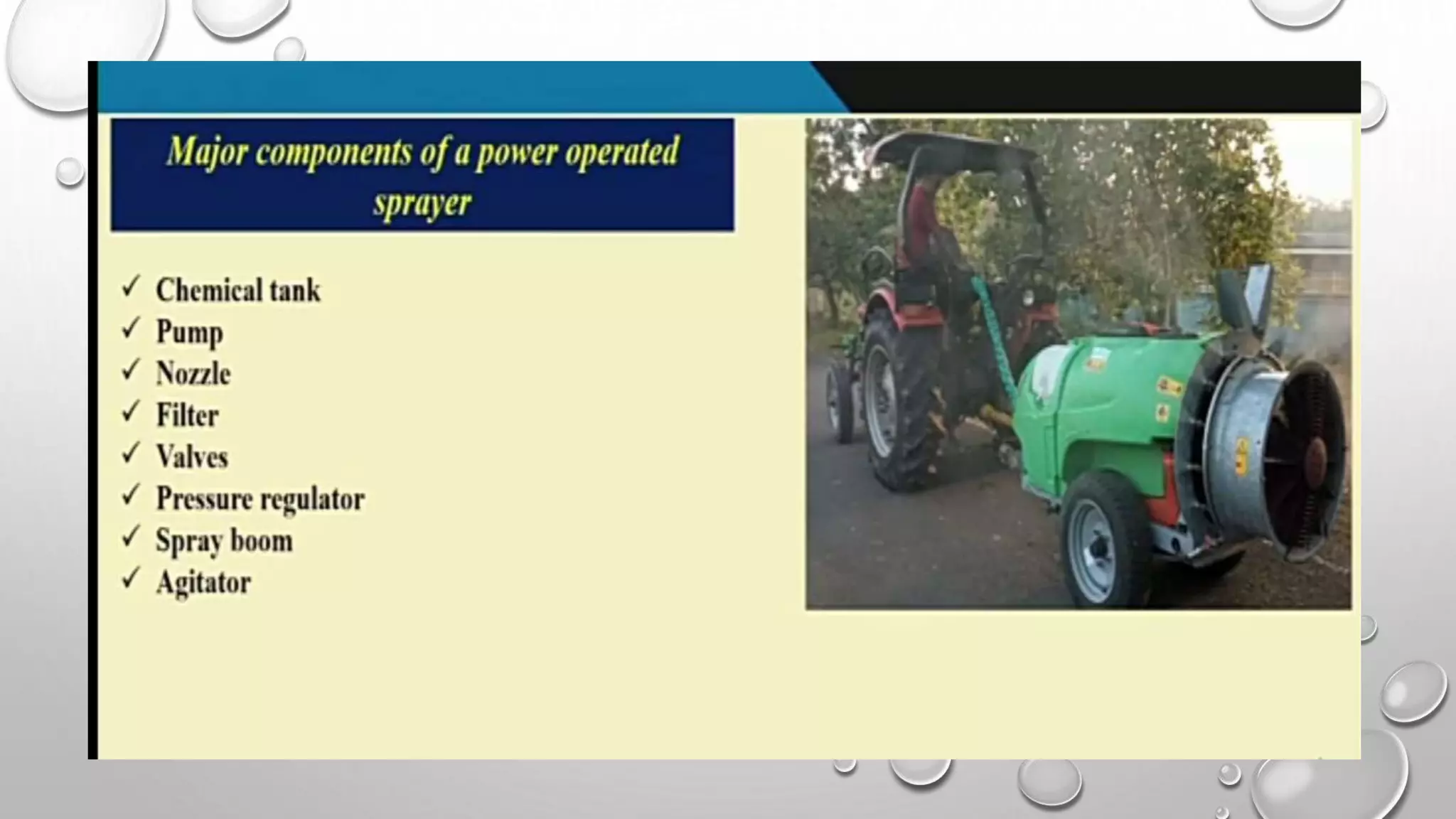 Major components of a power operated sprayer

✓ Chemical tank
✓ Pump
✓ Nozzle
✓ Filter
✓ Valves
✓ Pressure regulator
✓ Spray boom
✓ Agitator